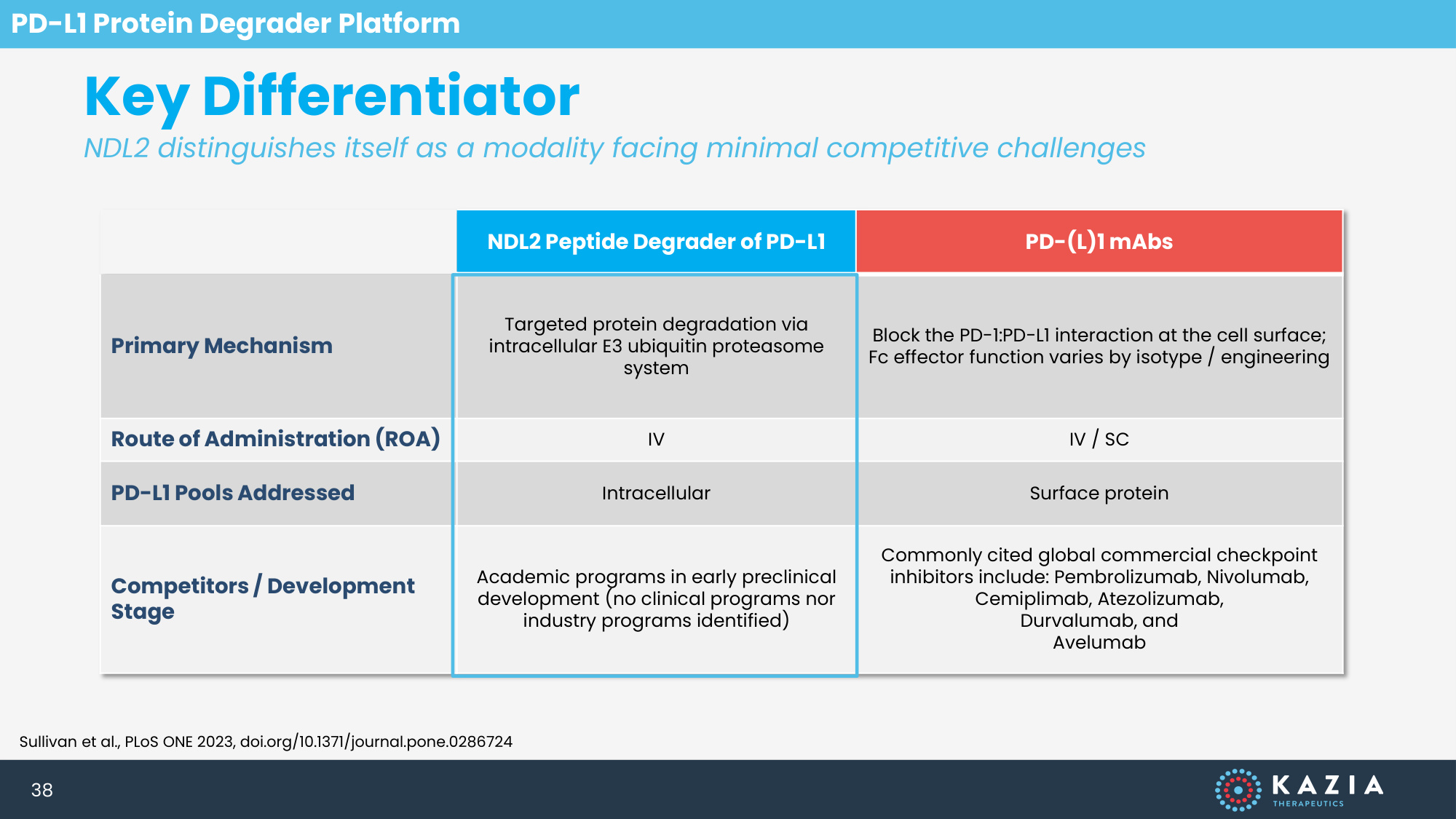 PD-L1 Protein Degrader Platform

Key Differentiator

NDL2 distinguishes itself as a modality facing minimal competitive challenges

| | NDL2 Peptide Degrader of PD-L1 | PD-(L)1 mAbs |
|---|---|---|
| Primary Mechanism | Targeted protein degradation via intracellular E3 ubiquitin proteasome system | Block the PD-1:PD-L1 interaction at the cell surface; Fc effector function varies by isotype / engineering |
| Route of Administration (ROA) | IV | IV / SC |
| PD-L1 Pools Addressed | Intracellular | Surface protein |
| Competitors / Development Stage | Academic programs in early preclinical development (no clinical programs nor industry programs identified) | Commonly cited global commercial checkpoint inhibitors include: Pembrolizumab, Nivolumab, Cemiplimab, Atezolizumab, Durvalumab, and Avelumab |

Sullivan et al., PLoS ONE 2023, doi.org/10.1371/journal.pone.0286724

38

KAZIA THERAPEUTICS